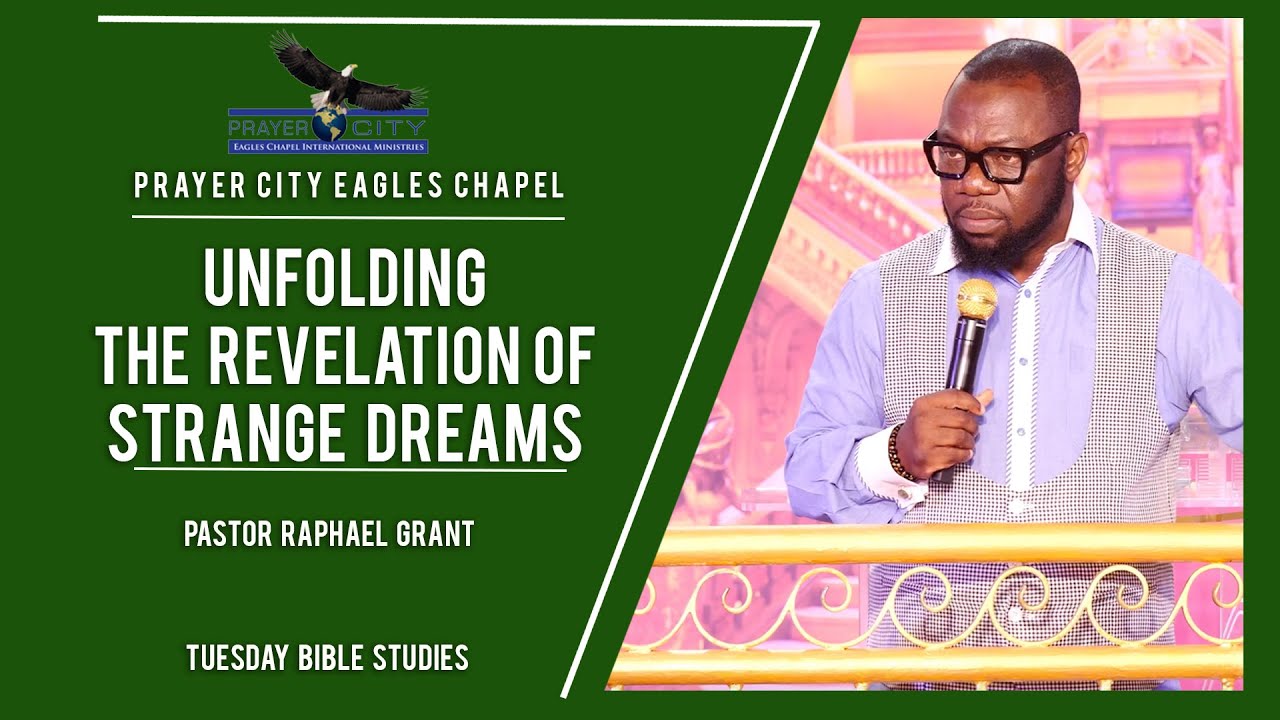 PRAYER CITY
EAGLES CHAPEL INTERNATIONAL MINISTRIES

PRAYER CITY EAGLES CHAPEL

UNFOLDING THE REVELATION OF STRANGE DREAMS

PASTOR RAPHAEL GRANT

TUESDAY BIBLE STUDIES